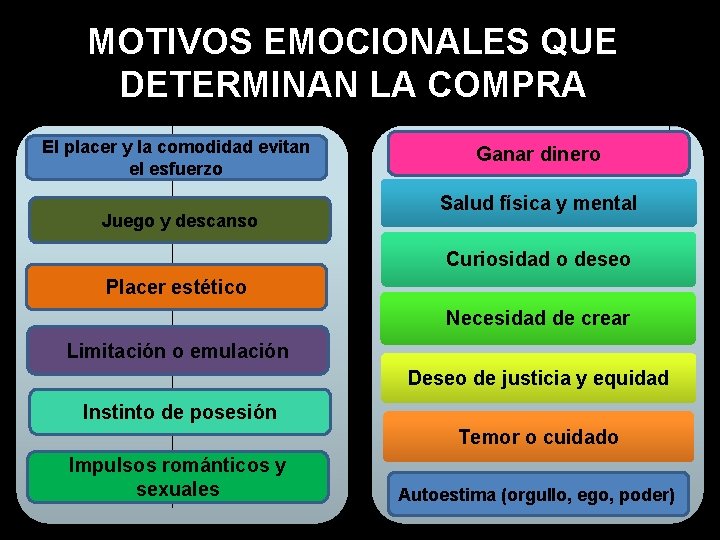 MOTIVOS EMOCIONALES QUE DETERMINAN LA COMPRA

El placer y la comodidad evitan el esfuerzo

Juego y descanso

Placer estético

Limitación o emulación

Instinto de posesión

Impulsos románticos y sexuales

Ganar dinero

Salud física y mental

Curiosidad o deseo

Necesidad de crear

Deseo de justicia y equidad

Temor o cuidado

Autoestima (orgullo, ego, poder)